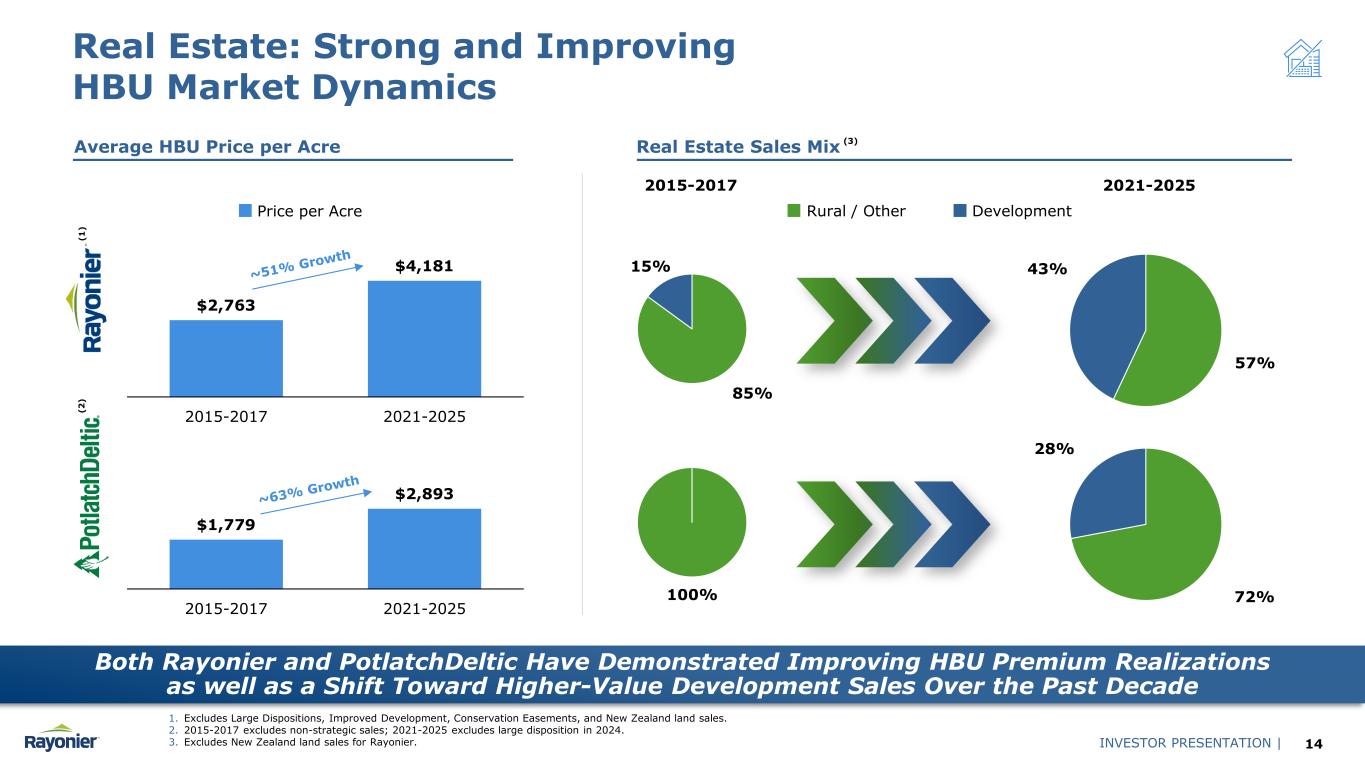 Real Estate: Strong and Improving HBU Market Dynamics

Average HBU Price per Acre

Price per Acre

Rayonier (1)

~51% Growth

$2,763

$4,181

2015-2017

2021-2025

PotlatchDeltic (2)

~63% Growth

$1,779

$2,893

2015-2017

2021-2025

Real Estate Sales Mix (3)

2015-2017

2021-2025

Rural / Other

Development

15%

85%

43%

57%

100%

28%

72%

Both Rayonier and PotlatchDeltic Have Demonstrated Improving HBU Premium Realizations as well as a Shift Toward Higher-Value Development Sales Over the Past Decade

1. Excludes Large Dispositions, Improved Development, Conservation Easements, and New Zealand land sales.
2. 2015-2017 excludes non-strategic sales; 2021-2025 excludes large disposition in 2024.
3. Excludes New Zealand land sales for Rayonier.

Rayonier

INVESTOR PRESENTATION | 14